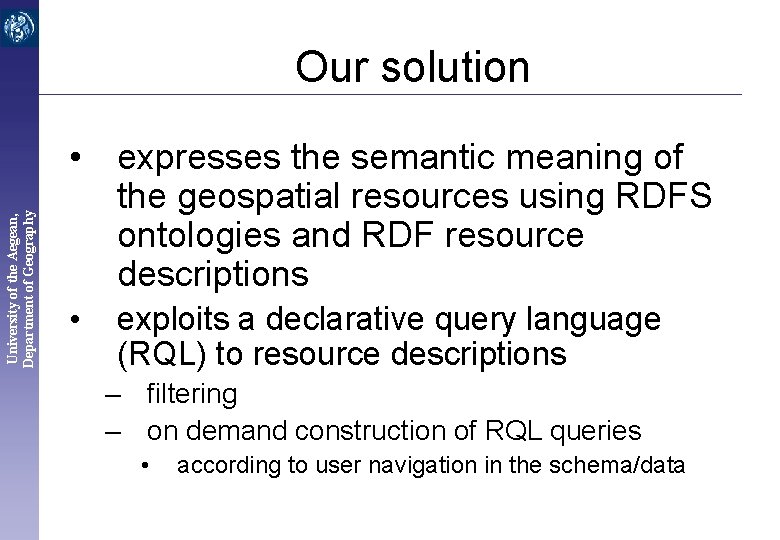 University of the Aegean, Department of Geography

Our solution

• expresses the semantic meaning of the geospatial resources using RDFS ontologies and RDF resource descriptions

• exploits a declarative query language (RQL) to resource descriptions

– filtering

– on demand construction of RQL queries

• according to user navigation in the schema/data